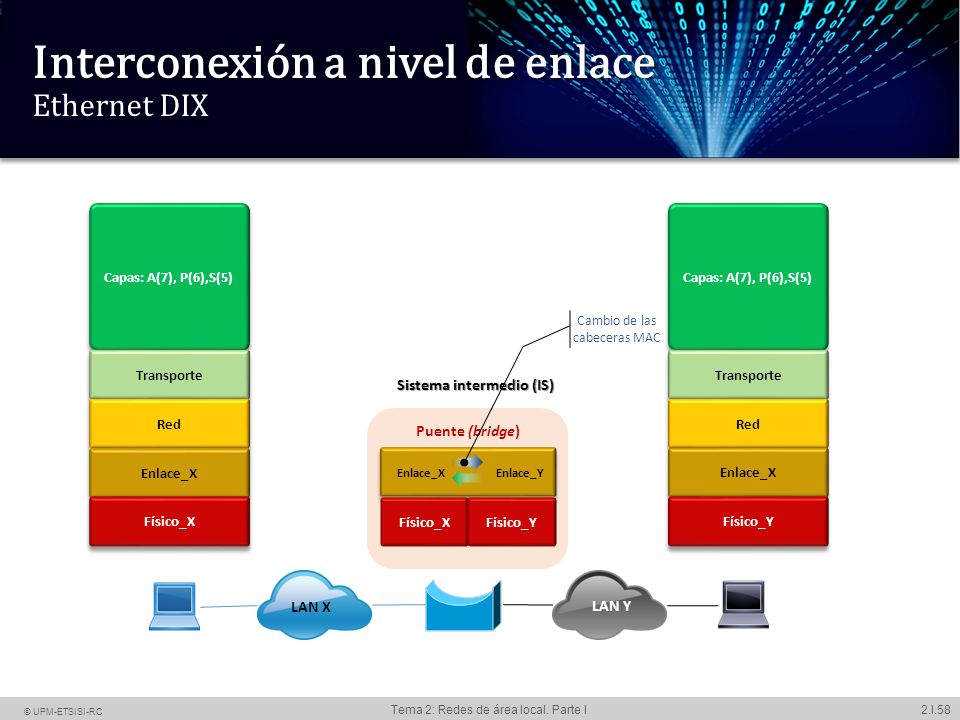 Interconexión a nivel de enlace
Ethernet DIX

Capas: A(7), P(6),S(5)
Transporte
Red
Enlace_X
Físico_X

Cambio de las cabeceras MAC

Sistema intermedio (IS)
Puente (bridge)
Enlace_X
Enlace_Y
Físico_X
Físico_Y

Capas: A(7), P(6),S(5)
Transporte
Red
Enlace_X
Físico_Y

LAN X
LAN Y

© UPM-ETSISI-RC
Tema 2: Redes de área local. Parte I
2.I.58